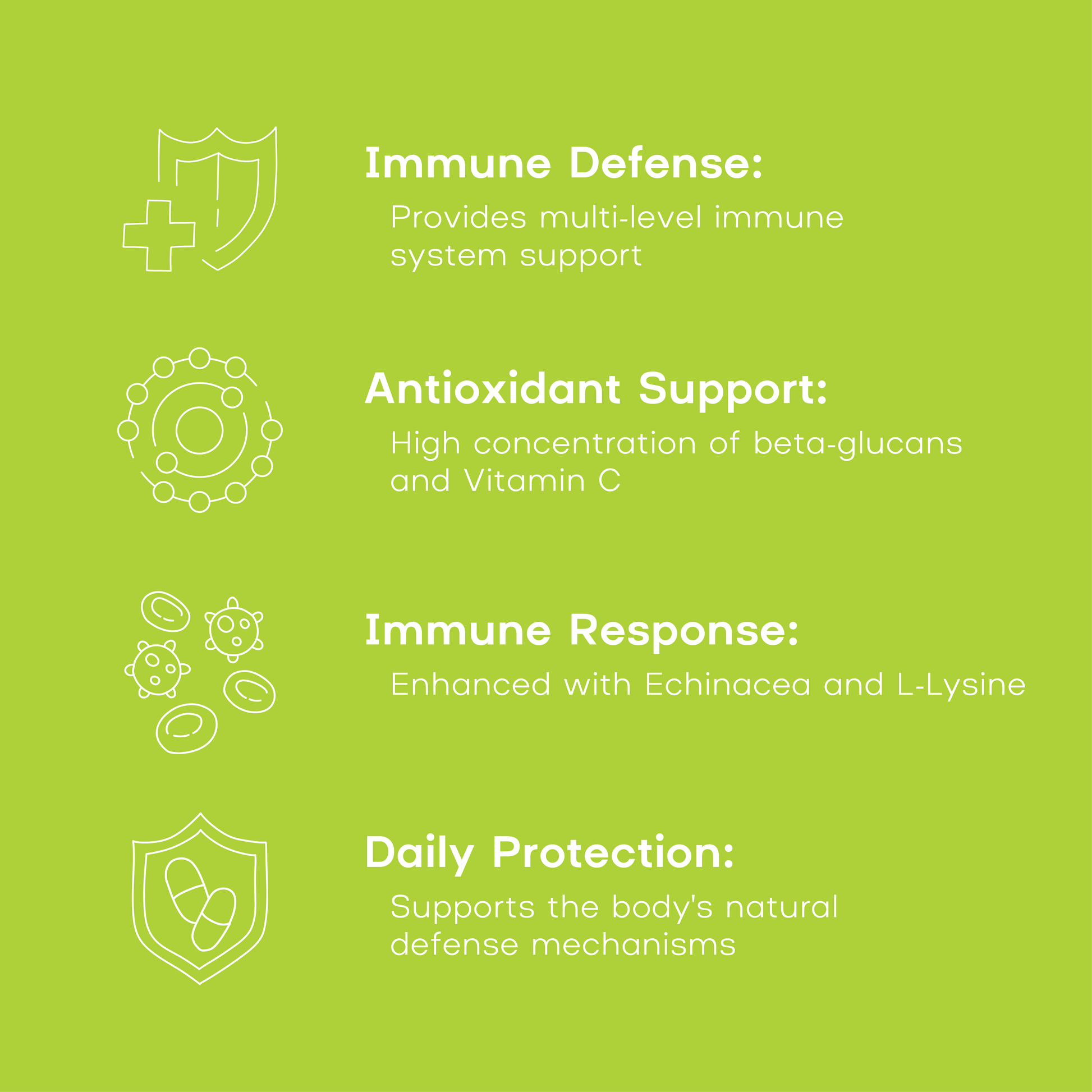 Immune Defense:
Provides multi-level immune system support

Antioxidant Support:
High concentration of beta-glucans and Vitamin C

Immune Response:
Enhanced with Echinacea and L-Lysine

Daily Protection:
Supports the body's natural defense mechanisms